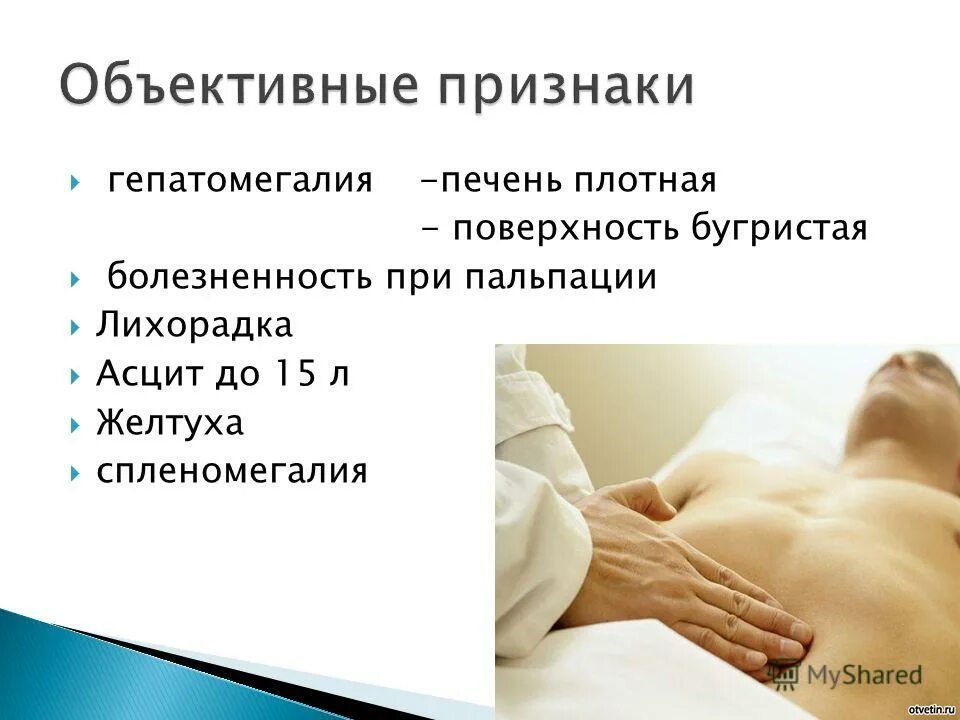 Объективные признаки

гепатомегалия -печень плотная
- поверхность бугристая

болезненность при пальпации

Лихорадка

Асцит до 15 л

Желтуха

спленомегалия

MyShared

otvetin.ru